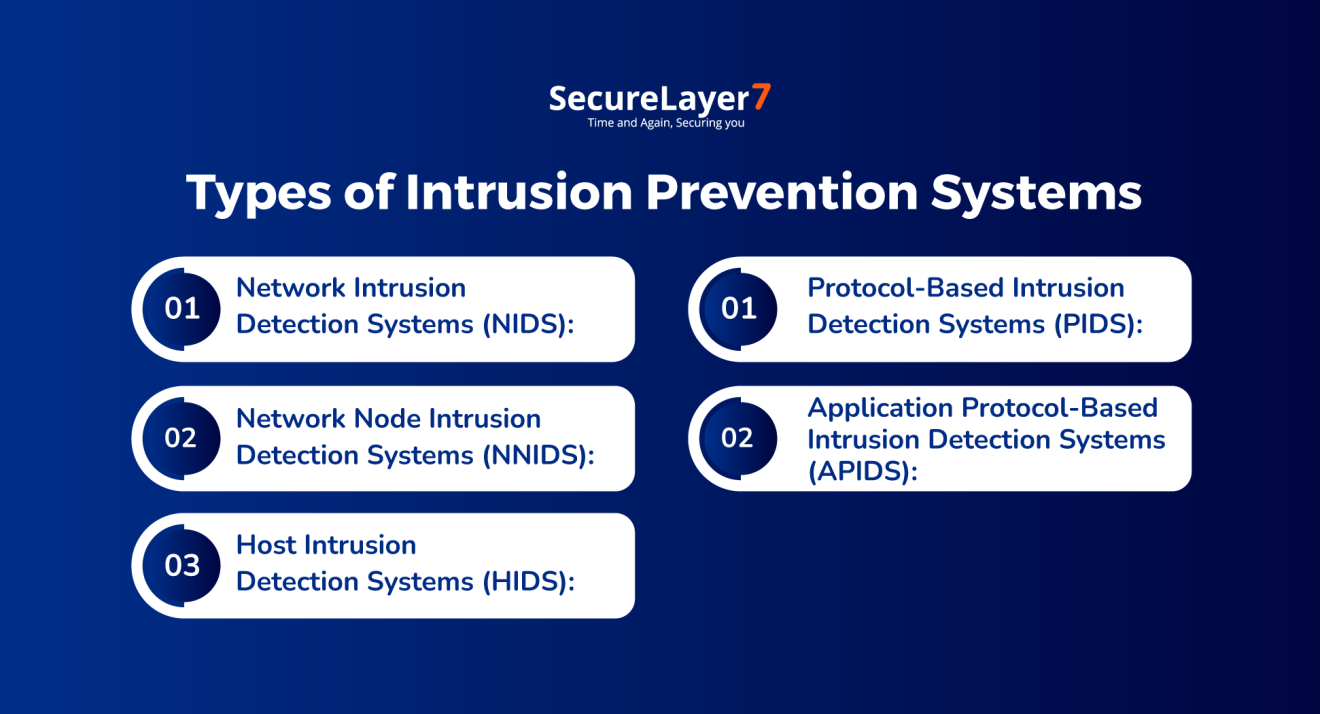 SecureLayer7
Time and Again, Securing you

Types of Intrusion Prevention Systems

01 Network Intrusion Detection Systems (NIDS):

02 Network Node Intrusion Detection Systems (NNIDS):

03 Host Intrusion Detection Systems (HIDS):

01 Protocol-Based Intrusion Detection Systems (PIDS):

02 Application Protocol-Based Intrusion Detection Systems (APIDS):